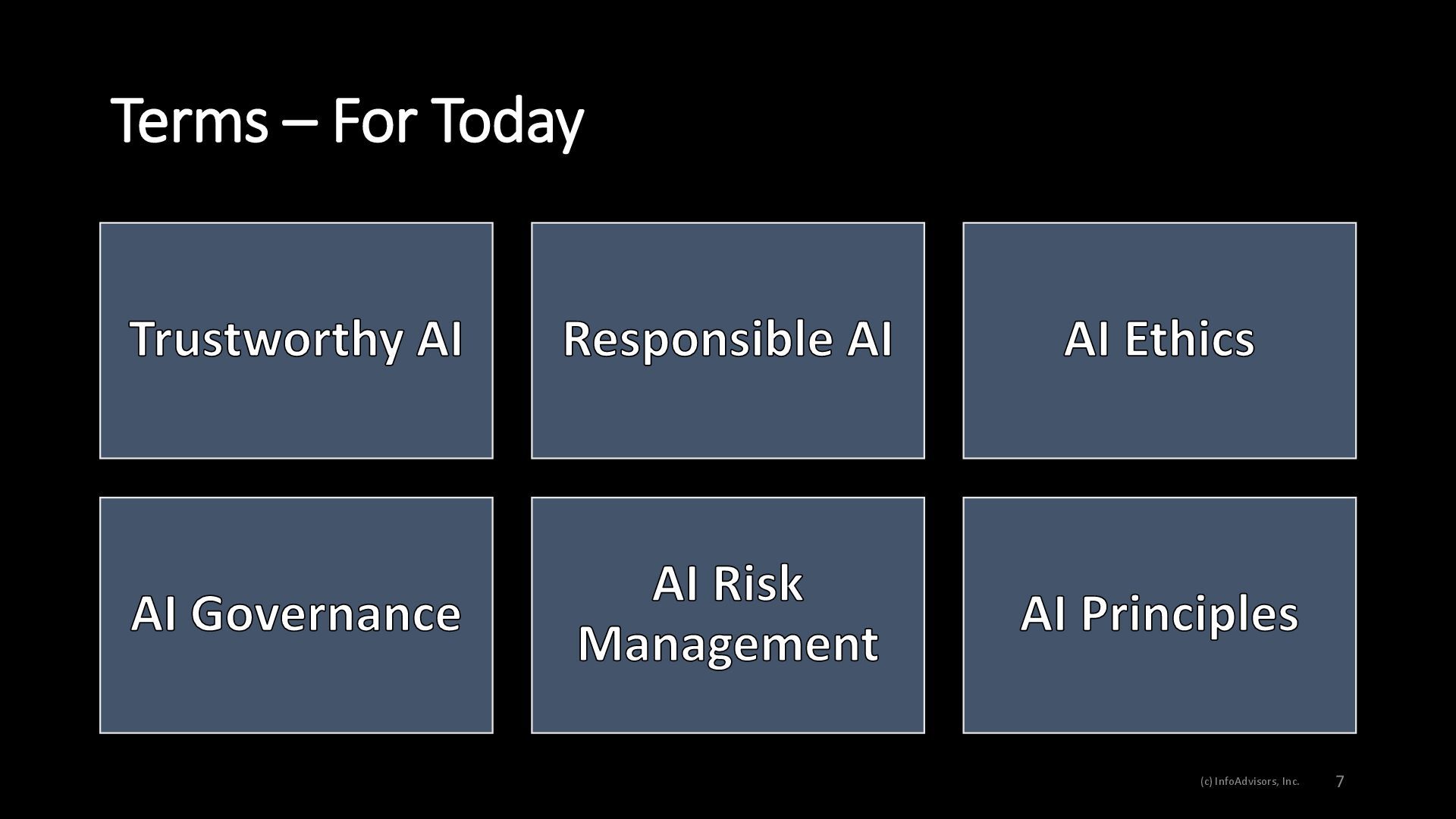 Terms – For Today

Trustworthy AI

Responsible AI

AI Ethics

AI Governance

AI Risk Management

AI Principles

(c) InfoAdvisors, Inc.

7